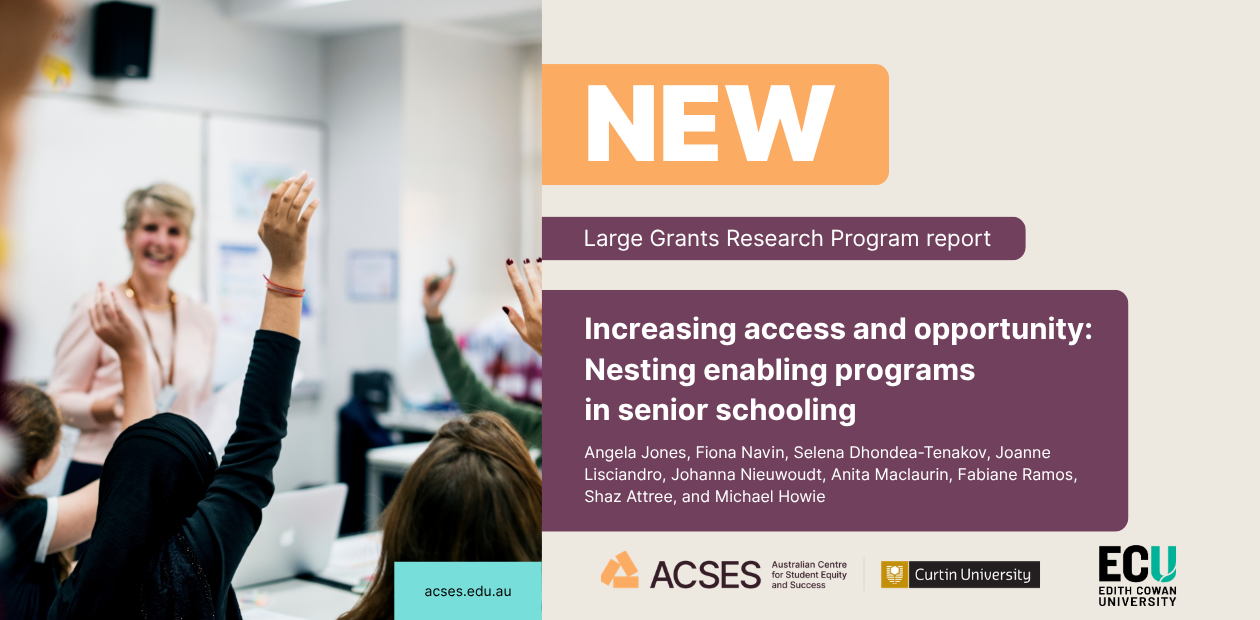 NEW

Large Grants Research Program report

Increasing access and opportunity: Nesting enabling programs in senior schooling

Angela Jones, Fiona Navin, Selena Dhondea-Tenakov, Joanne Lisciandro, Johanna Nieuwoudt, Anita Maclaurin, Fabiane Ramos, Shaz Attree, and Michael Howie

acses.edu.au

ACSES Australian Centre for Student Equity and Success

Curtin University

ECU EDITH COWAN UNIVERSITY